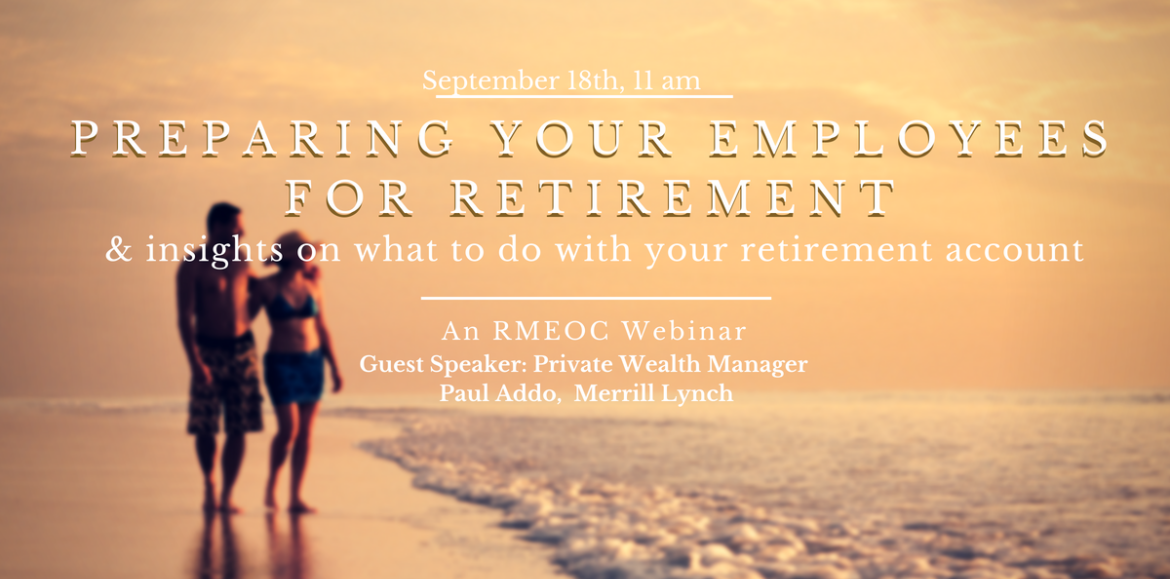 September 18th, 11 am

PREPARING YOUR EMPLOYEES FOR RETIREMENT

& insights on what to do with your retirement account

An RMEOC Webinar

Guest Speaker: Private Wealth Manager
Paul Addo, Merrill Lynch